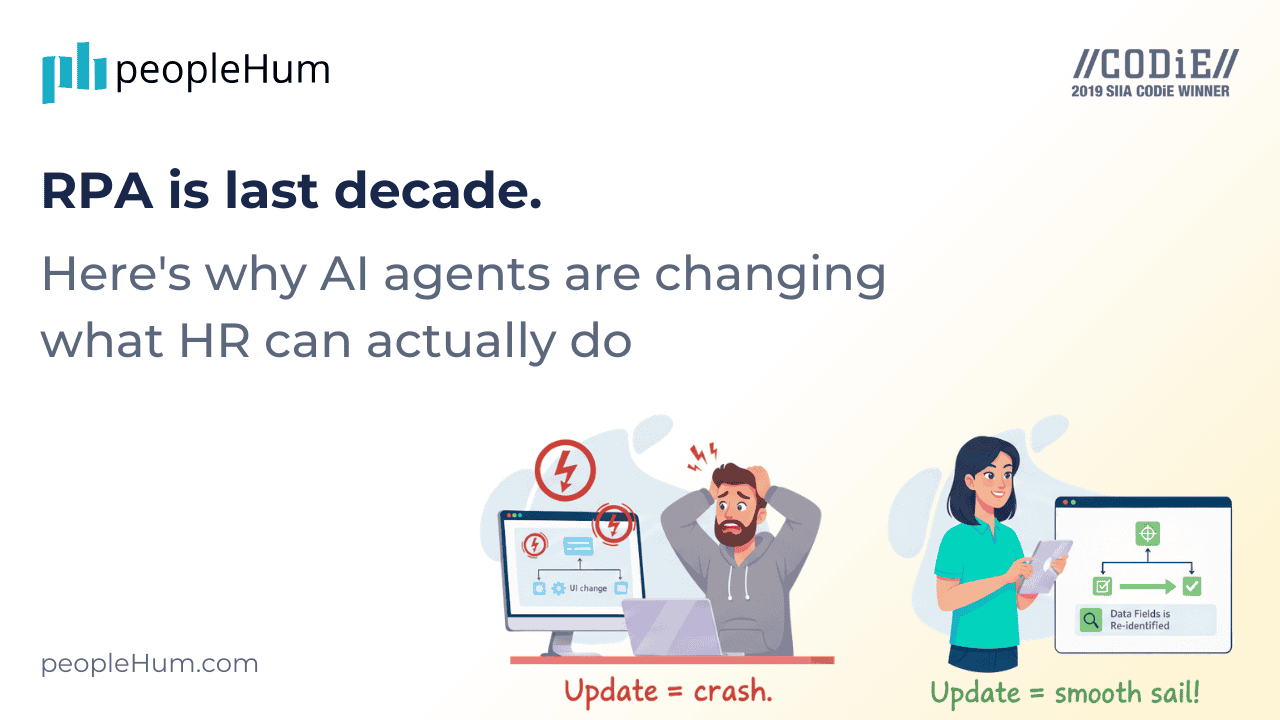 peopleHum

//CODiE//
2019 SIIA CODiE WINNER

RPA is last decade.

Here's why AI agents are changing what HR can actually do

UI change

Data Fields is Re-identified

peopleHum.com

Update = crash.

Update = smooth sail!